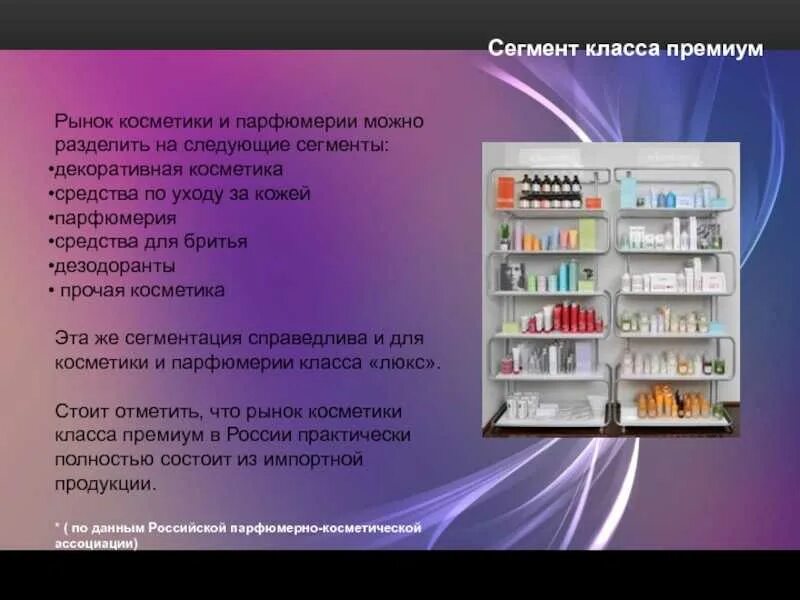 Сегмент класса премиум

Рынок косметики и парфюмерии можно разделить на следующие сегменты:
•декоративная косметика
•средства по уходу за кожей
•парфюмерия
•средства для бритья
•дезодоранты
• прочая косметика

Эта же сегментация справедлива и для косметики и парфюмерии класса «люкс».

Стоит отметить, что рынок косметики класса премиум в России практически полностью состоит из импортной продукции.

* ( по данным Российской парфюмерно-косметической ассоциации)